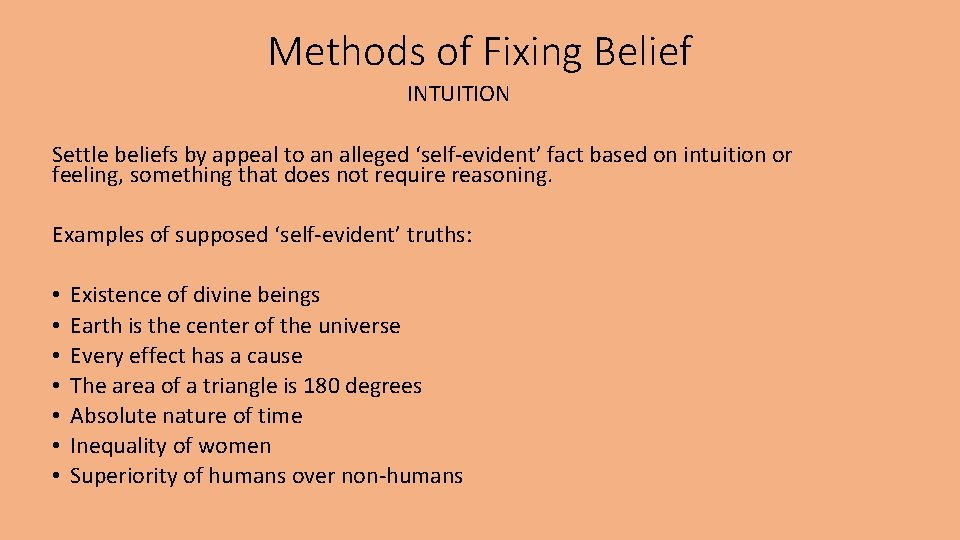 Methods of Fixing Belief

INTUITION

Settle beliefs by appeal to an alleged ‘self-evident’ fact based on intuition or feeling, something that does not require reasoning.

Examples of supposed ‘self-evident’ truths:

• Existence of divine beings
• Earth is the center of the universe
• Every effect has a cause
• The area of a triangle is 180 degrees
• Absolute nature of time
• Inequality of women
• Superiority of humans over non-humans